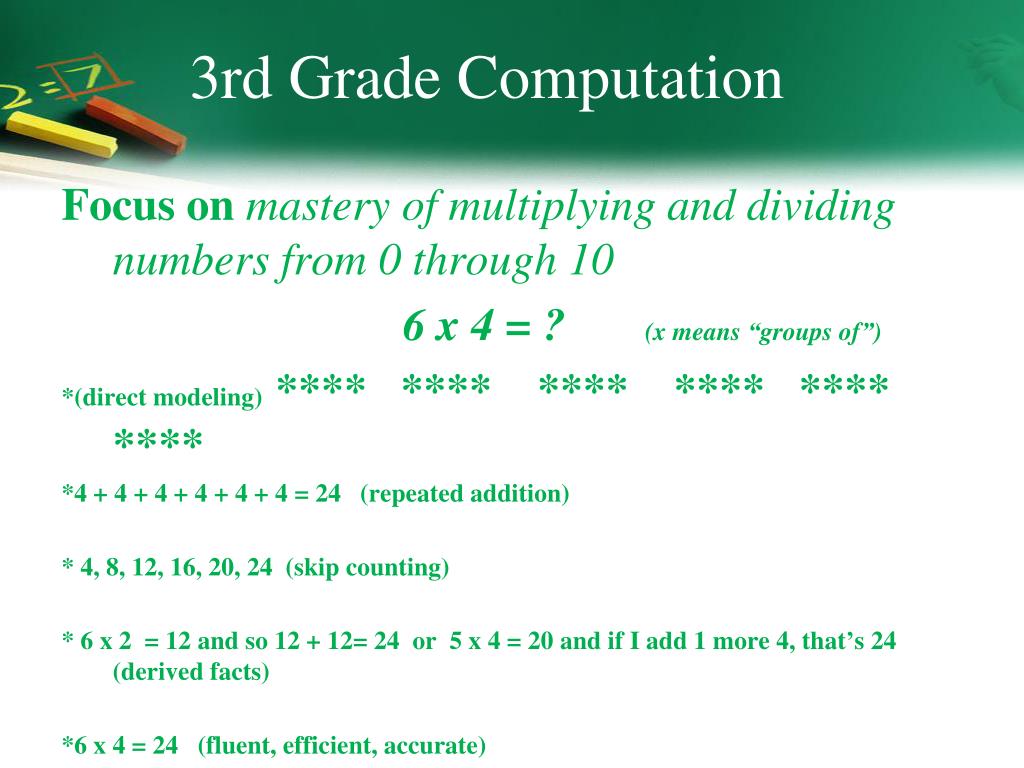 3rd Grade Computation

Focus on mastery of multiplying and dividing numbers from 0 through 10

6 x 4 = ? (x means “groups of”)

*(direct modeling) **** **** **** **** **** ****

*4 + 4 + 4 + 4 + 4 + 4 = 24 (repeated addition)

* 4, 8, 12, 16, 20, 24 (skip counting)

* 6 x 2 = 12 and so 12 + 12= 24 or 5 x 4 = 20 and if I add 1 more 4, that’s 24 (derived facts)

*6 x 4 = 24 (fluent, efficient, accurate)